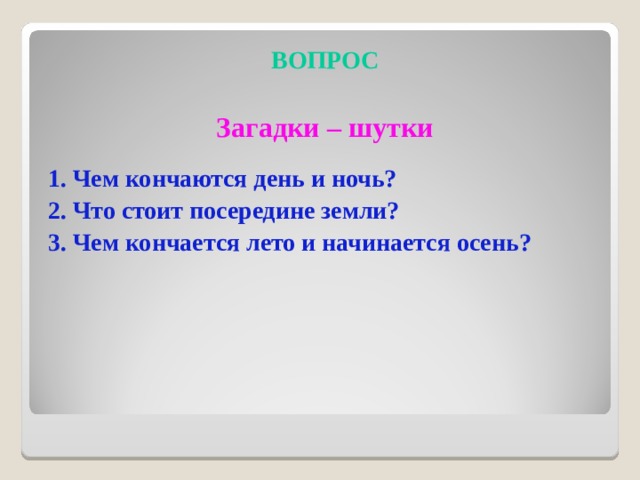 ВОПРОС

Загадки – шутки

1. Чем кончаются день и ночь?
2. Что стоит посередине земли?
3. Чем кончается лето и начинается осень?